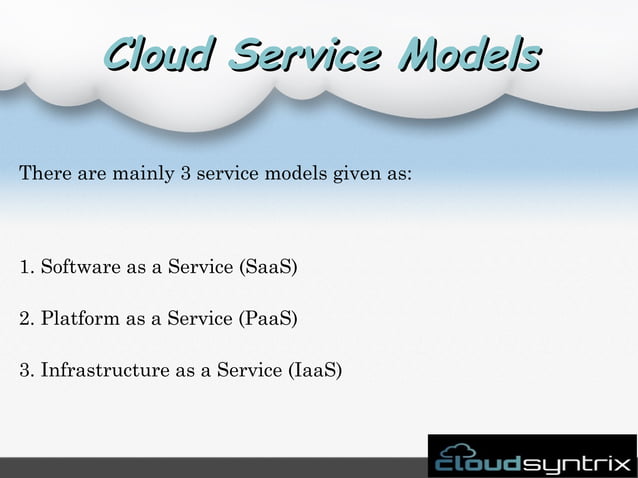 Cloud Service Models

There are mainly 3 service models given as:

1. Software as a Service (SaaS)

2. Platform as a Service (PaaS)

3. Infrastructure as a Service (IaaS)

cloudsyntrix